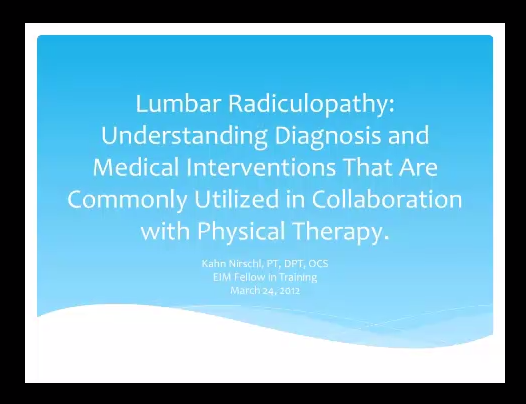 Lumbar Radiculopathy: Understanding Diagnosis and Medical Interventions That Are Commonly Utilized in Collaboration with Physical Therapy.

Kahn Nirschl, PT, DPT, OCS
EIM Fellow in Training
March 24, 2012